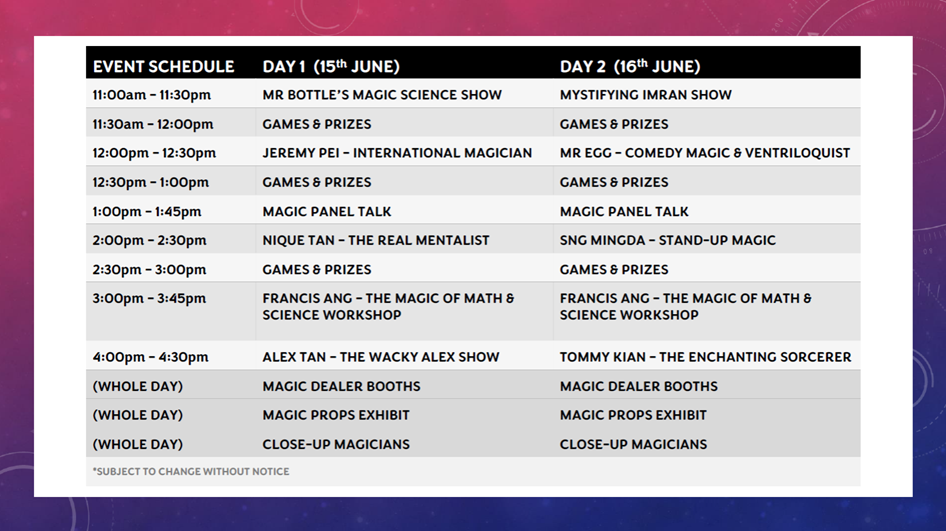 | EVENT SCHEDULE | DAY 1 (15$^{th}$ JUNE) | DAY 2 (16$^{th}$ JUNE) |
|---|---|---|
| 11:00am – 11:30pm | MR BOTTLE'S MAGIC SCIENCE SHOW | MYSTIFYING IMRAN SHOW |
| 11:30am – 12:00pm | GAMES & PRIZES | GAMES & PRIZES |
| 12:00pm – 12:30pm | JEREMY PEI – INTERNATIONAL MAGICIAN | MR EGG – COMEDY MAGIC & VENTRILOQUIST |
| 12:30pm – 1:00pm | GAMES & PRIZES | GAMES & PRIZES |
| 1:00pm – 1:45pm | MAGIC PANEL TALK | MAGIC PANEL TALK |
| 2:00pm – 2:30pm | NIQUE TAN – THE REAL MENTALIST | SNG MINGDA – STAND-UP MAGIC |
| 2:30pm – 3:00pm | GAMES & PRIZES | GAMES & PRIZES |
| 3:00pm – 3:45pm | FRANCIS ANG – THE MAGIC OF MATH & SCIENCE WORKSHOP | FRANCIS ANG – THE MAGIC OF MATH & SCIENCE WORKSHOP |
| 4:00pm – 4:30pm | ALEX TAN – THE WACKY ALEX SHOW | TOMMY KIAN – THE ENCHANTING SORCERER |
| (WHOLE DAY) | MAGIC DEALER BOOTHS | MAGIC DEALER BOOTHS |
| (WHOLE DAY) | MAGIC PROPS EXHIBIT | MAGIC PROPS EXHIBIT |
| (WHOLE DAY) | CLOSE-UP MAGICIANS | CLOSE-UP MAGICIANS |

*SUBJECT TO CHANGE WITHOUT NOTICE